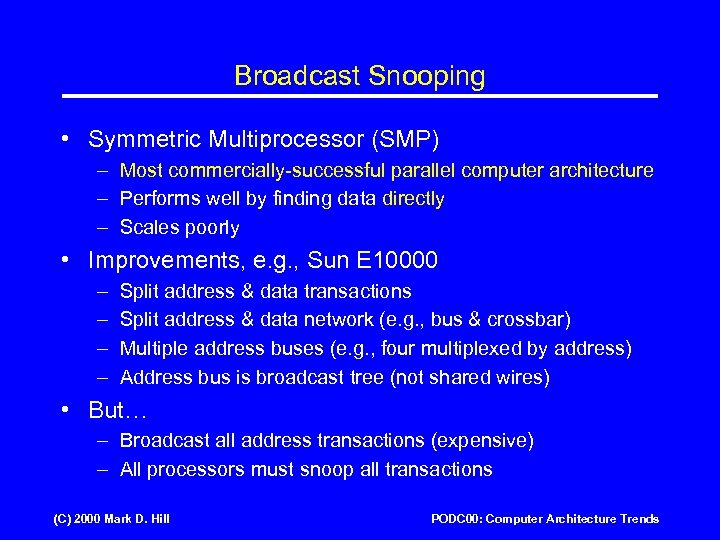 Broadcast Snooping

• Symmetric Multiprocessor (SMP)
  – Most commercially-successful parallel computer architecture
  – Performs well by finding data directly
  – Scales poorly
• Improvements, e.g., Sun E10000
  – Split address & data transactions
  – Split address & data network (e.g., bus & crossbar)
  – Multiple address buses (e.g., four multiplexed by address)
  – Address bus is broadcast tree (not shared wires)
• But…
  – Broadcast all address transactions (expensive)
  – All processors must snoop all transactions

(C) 2000 Mark D. Hill

PODC00: Computer Architecture Trends